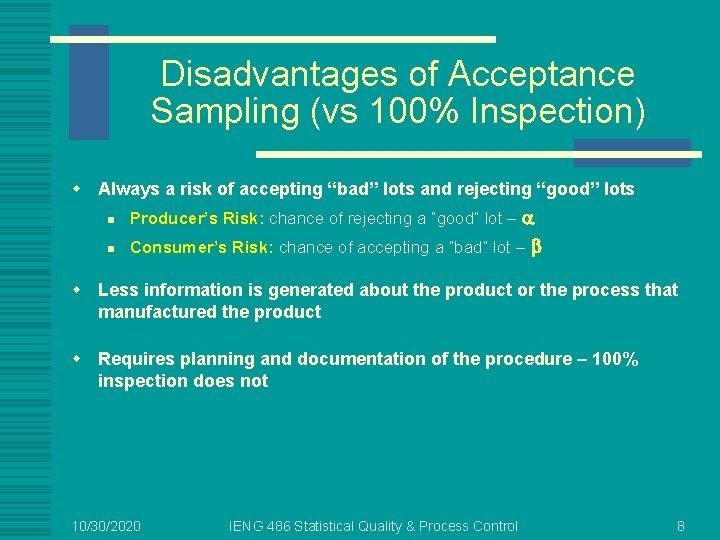 Disadvantages of Acceptance Sampling (vs 100% Inspection)

Always a risk of accepting “bad” lots and rejecting “good” lots

Producer’s Risk: chance of rejecting a "good" lot – $\alpha$

Consumer’s Risk: chance of accepting a "bad" lot – $\beta$

Less information is generated about the product or the process that manufactured the product

Requires planning and documentation of the procedure – 100% inspection does not

10/30/2020

IENG 486 Statistical Quality & Process Control

8